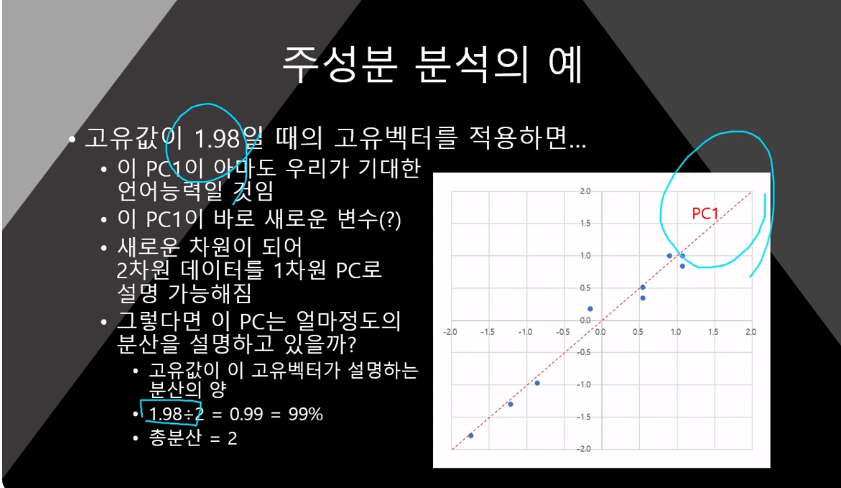 주성분 분석의 예

• 고유값이 1.98일 때의 고유벡터를 적용하면...
  • 이 PC1이 아마도 우리가 기대한 언어능력일 것임
  • 이 PC1이 바로 새로운 변수(?)
  • 새로운 차원이 되어 2차원 데이터를 1차원 PC로 설명 가능해짐
  • 그렇다면 이 PC는 얼마정도의 분산을 설명하고 있을까?
    • 고유값이 이 고유벡터가 설명하는 분산의 양
    • 1.98÷2 = 0.99 = 99%
    • 총분산 = 2

PC1

2.0
1.5
1.0
0.5
0.0
-0.5
-1.0
-1.5
-2.0
-2.0 -1.5 -1.0 -0.5 0.0 0.5 1.0 1.5 2.0